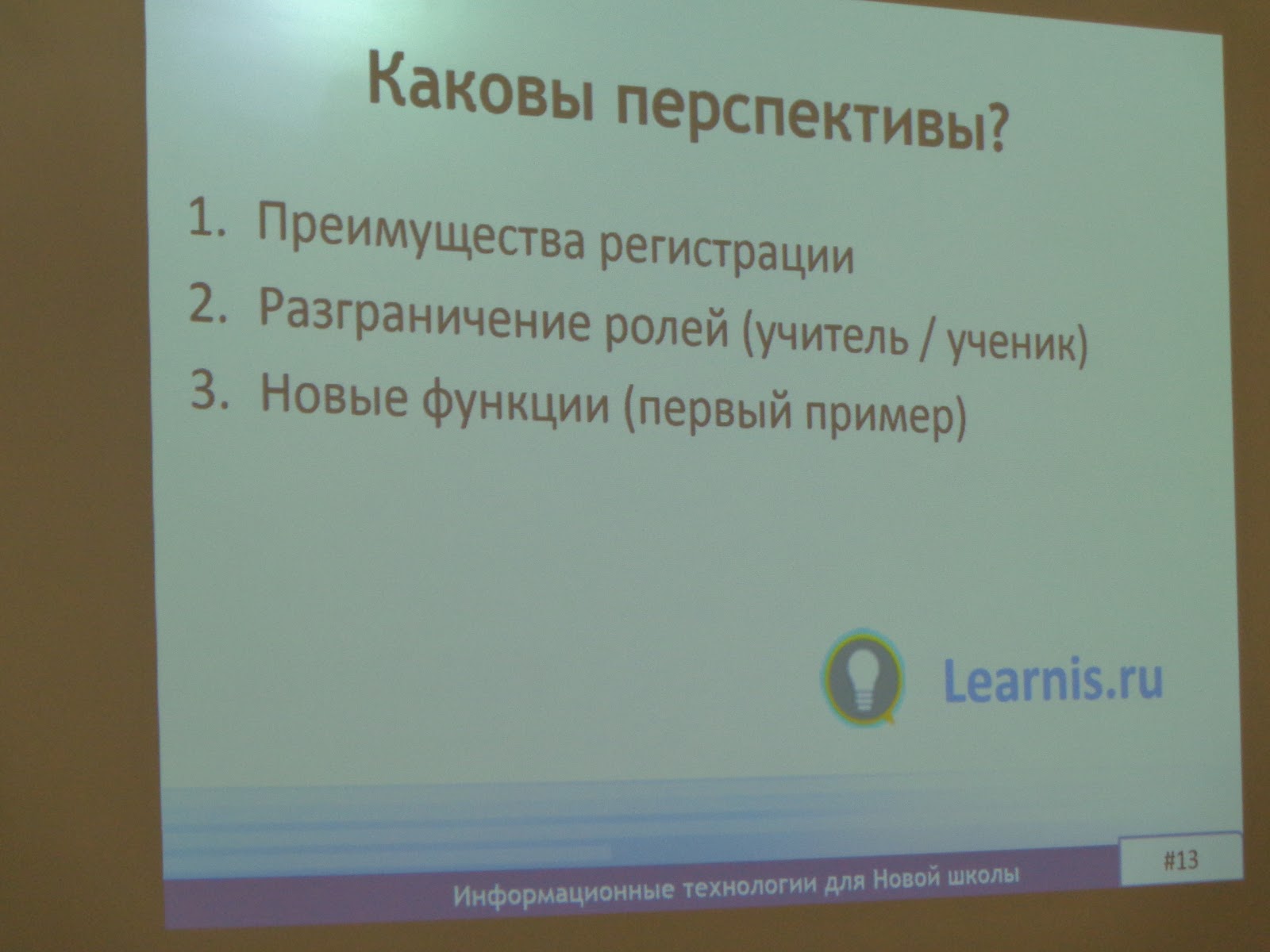 Каковы перспективы?

1. Преимущества регистрации
2. Разграничение ролей (учитель / ученик)
3. Новые функции (первый пример)

Learnis.ru

#13

Информационные технологии для Новой школы